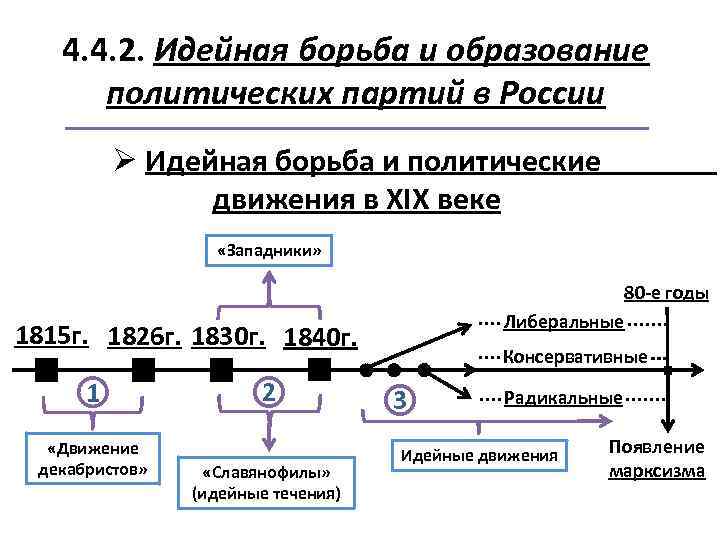 4.4.2. Идейная борьба и образование политических партий в России

➢ Идейная борьба и политические движения в XIX веке

«Западники»

80-е годы

1815г.

1826г.

1830г.

1840г.

Либеральные

Консервативные

Радикальные

1

2

3

«Движение декабристов»

«Славянофилы» (идейные течения)

Идейные движения

Появление марксизма